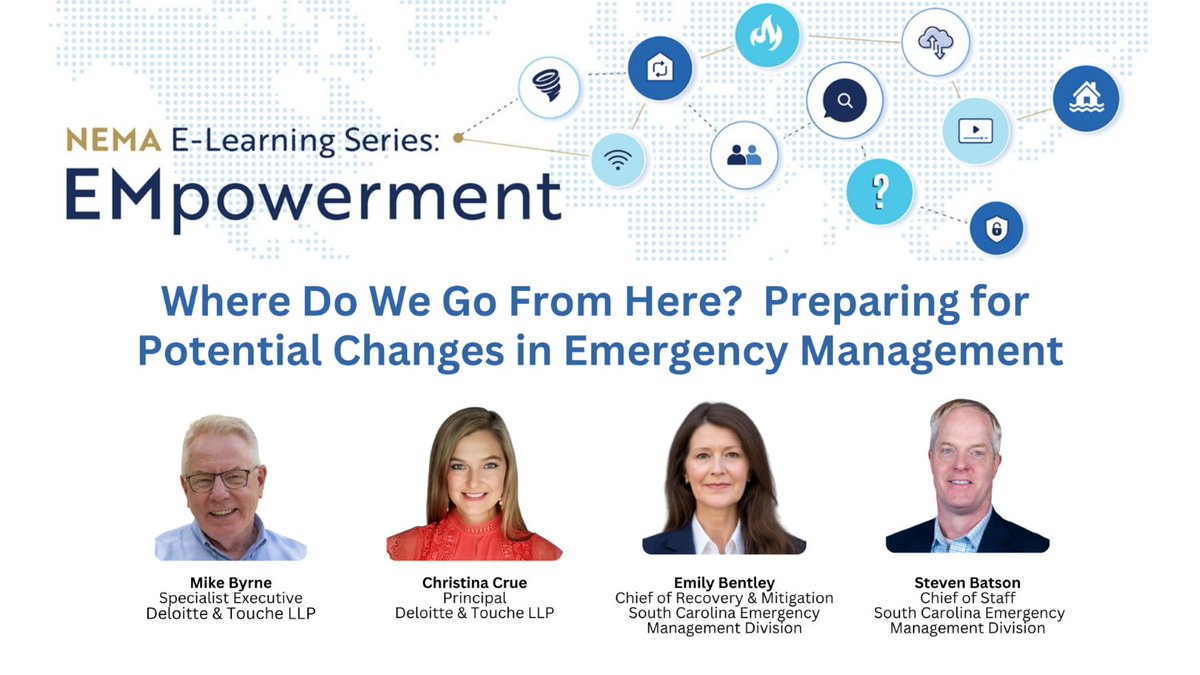 NEMA E-Learning Series:
EMpowerment

Where Do We Go From Here? Preparing for Potential Changes in Emergency Management

Mike Byrne
Specialist Executive
Deloitte & Touche LLP

Christina Crue
Principal
Deloitte & Touche LLP

Emily Bentley
Chief of Recovery & Mitigation
South Carolina Emergency Management Division

Steven Batson
Chief of Staff
South Carolina Emergency Management Division